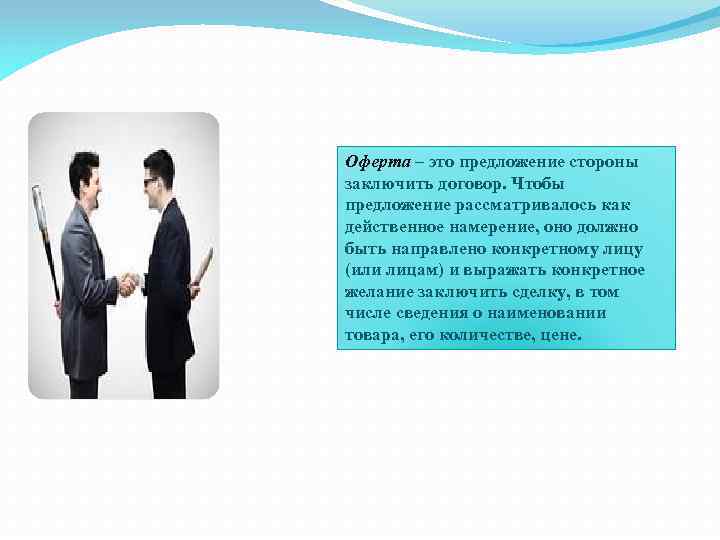 Оферта – это предложение стороны заключить договор. Чтобы предложение рассматривалось как действенное намерение, оно должно быть направлено конкретному лицу (или лицам) и выражать конкретное желание заключить сделку, в том числе сведения о наименовании товара, его количестве, цене.